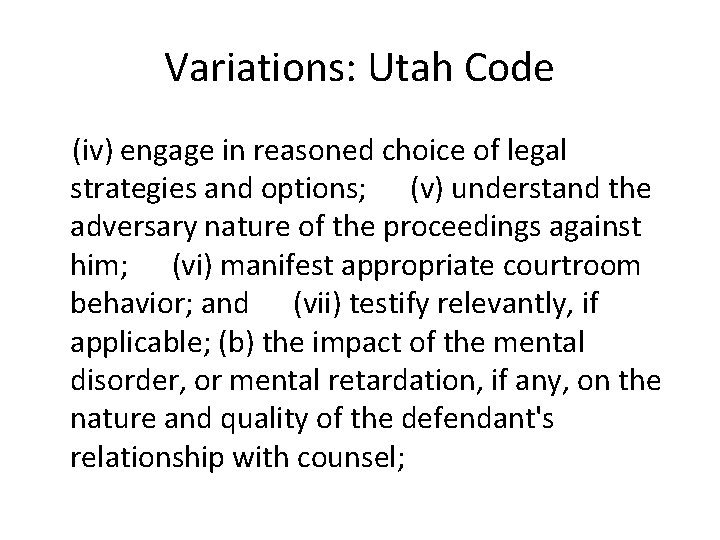 Variations: Utah Code

(iv) engage in reasoned choice of legal strategies and options; (v) understand the adversary nature of the proceedings against him; (vi) manifest appropriate courtroom behavior; and (vii) testify relevantly, if applicable; (b) the impact of the mental disorder, or mental retardation, if any, on the nature and quality of the defendant's relationship with counsel;